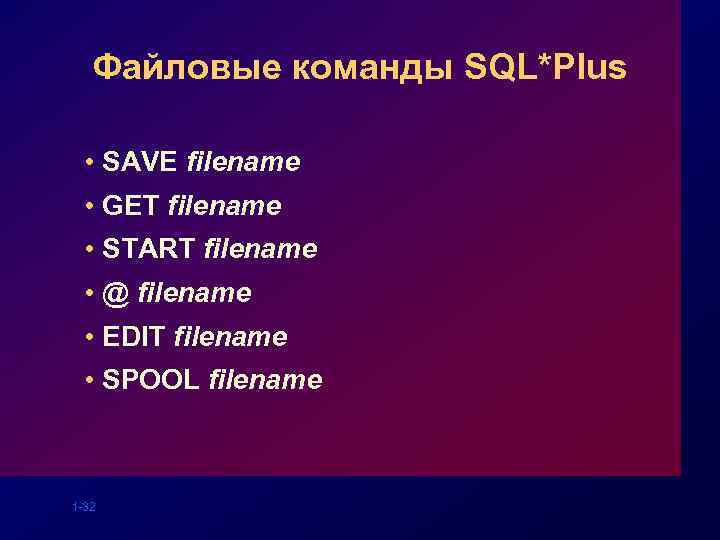 Файловые команды SQL*Plus

• SAVE filename
• GET filename
• START filename
• @ filename
• EDIT filename
• SPOOL filename

1-32